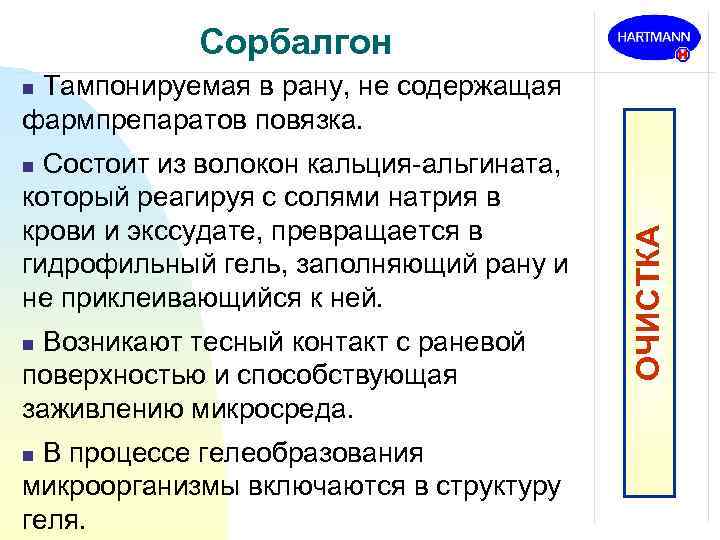 Сорбалгон

HARTMANN

H

■ Тампонируемая в рану, не содержащая фармпрепаратов повязка.

■ Состоит из волокон кальция-альгината, который реагируя с солями натрия в крови и экссудате, превращается в гидрофильный гель, заполняющий рану и не приклеивающийся к ней.

■ Возникают тесный контакт с раневой поверхностью и способствующая заживлению микросреда.

■ В процессе гелеобразования микроорганизмы включаются в структуру геля.

ОЧИСТКА